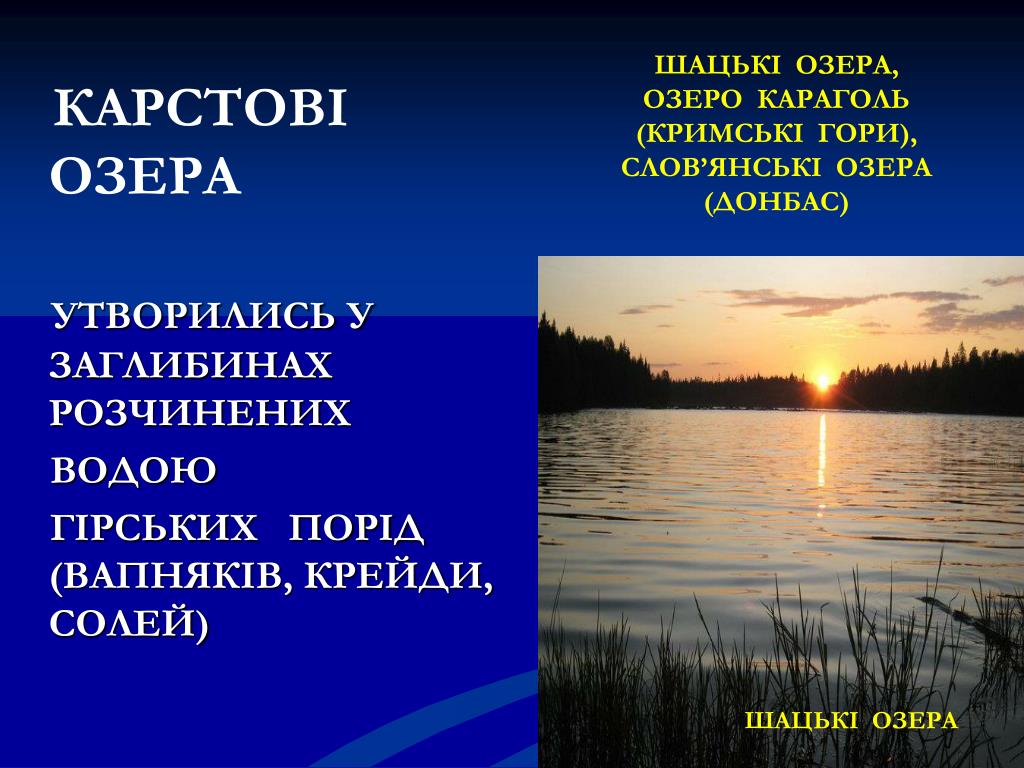 КАРСТОВІ ОЗЕРА

ШАЦЬКІ ОЗЕРА, ОЗЕРО КАРАГОЛЬ (КРИМСЬКІ ГОРИ), СЛОВ'ЯНСЬКІ ОЗЕРА (ДОНБАС)

УТВОРИЛИСЬ У ЗАГЛИБИНАХ РОЗЧИНЕНИХ ВОДОЮ ГІРСЬКИХ ПОРІД (ВАПНЯКІВ, КРЕЙДИ, СОЛЕЙ)

ШАЦЬКІ ОЗЕРА